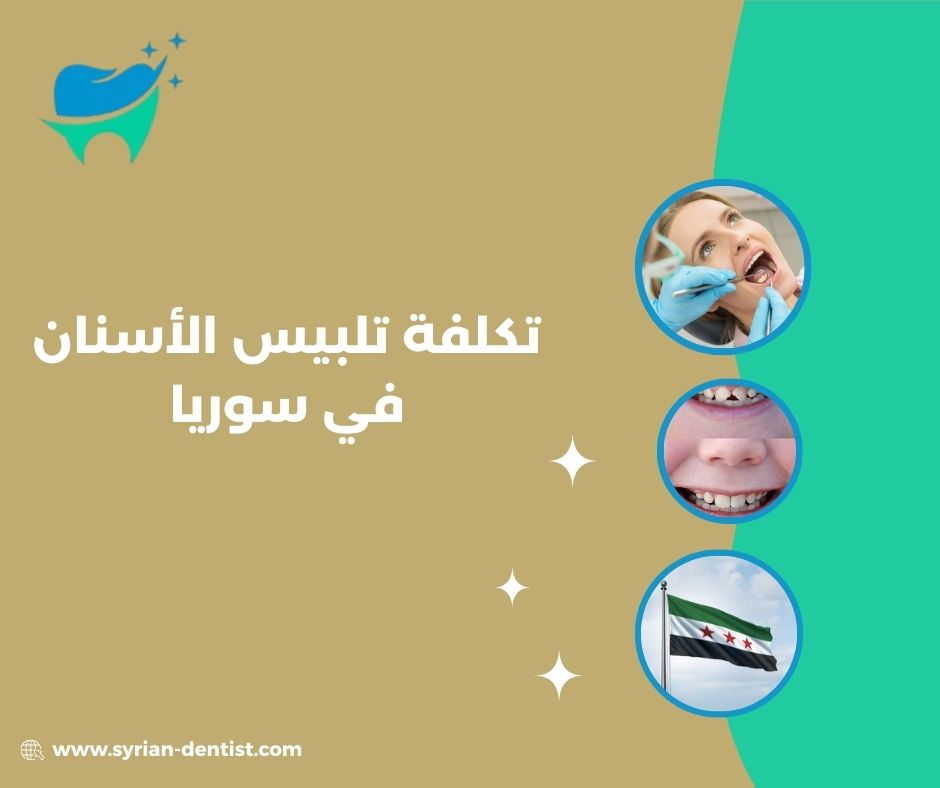 تكلفة تلبيس الأسنان
في سوريا

www.syrian-dentist.com